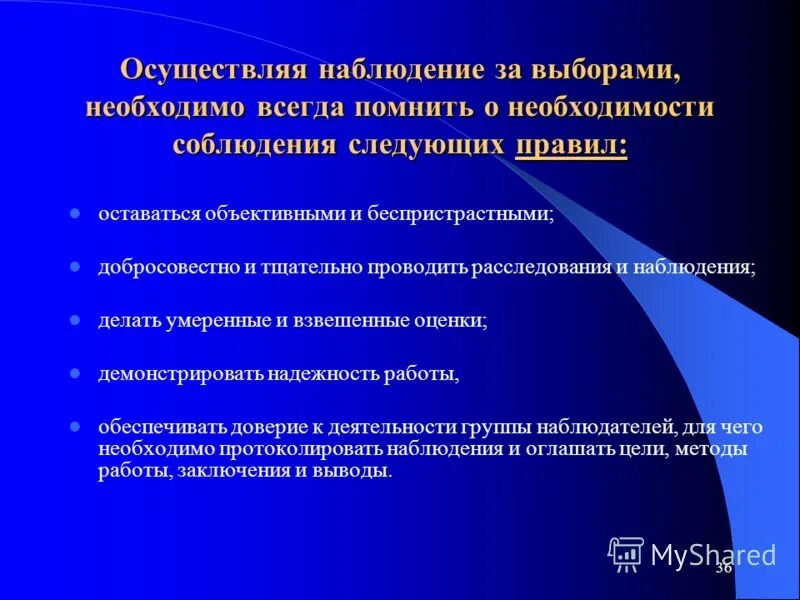 Осуществляя наблюдение за выборами, необходимо всегда помнить о необходимости соблюдения следующих правил:

- оставаться объективными и беспристрастными;
- добросовестно и тщательно проводить расследования и наблюдения;
- делать умеренные и взвешенные оценки;
- демонстрировать надежность работы,
- обеспечивать доверие к деятельности группы наблюдателей, для чего необходимо протоколировать наблюдения и оглашать цели, методы работы, заключения и выводы.

MyShared

36